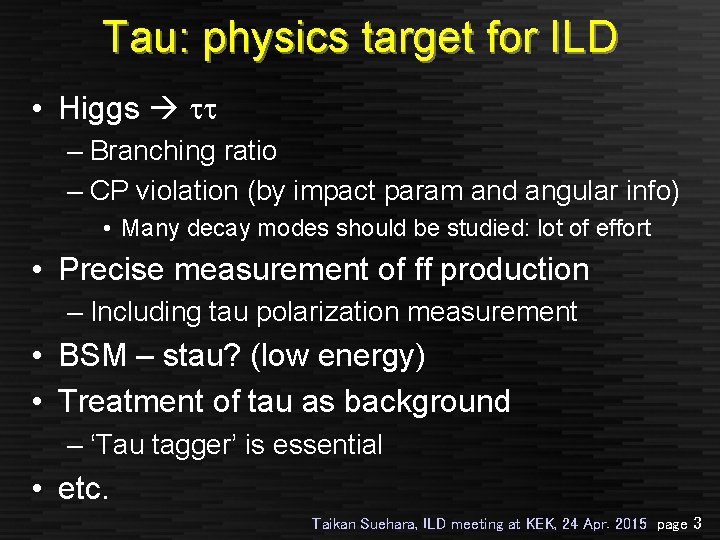 Tau: physics target for ILD

• Higgs → $\tau\tau$
– Branching ratio
– CP violation (by impact param and angular info)
• Many decay modes should be studied: lot of effort

• Precise measurement of ff production
– Including tau polarization measurement

• BSM – stau? (low energy)

• Treatment of tau as background
– 'Tau tagger' is essential

• etc.

Taikan Suehara, ILD meeting at KEK, 24 Apr. 2015 page 3